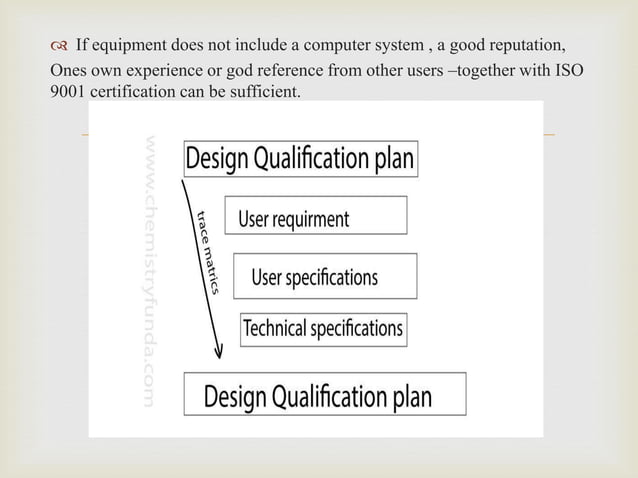 If equipment does not include a computer system , a good reputation, Ones own experience or god reference from other users –together with ISO 9001 certification can be sufficient.

www.chemistryfunda.com

Design Qualification plan

trace matrics

User requirment

User specifications

Technical specifications

Design Qualification plan